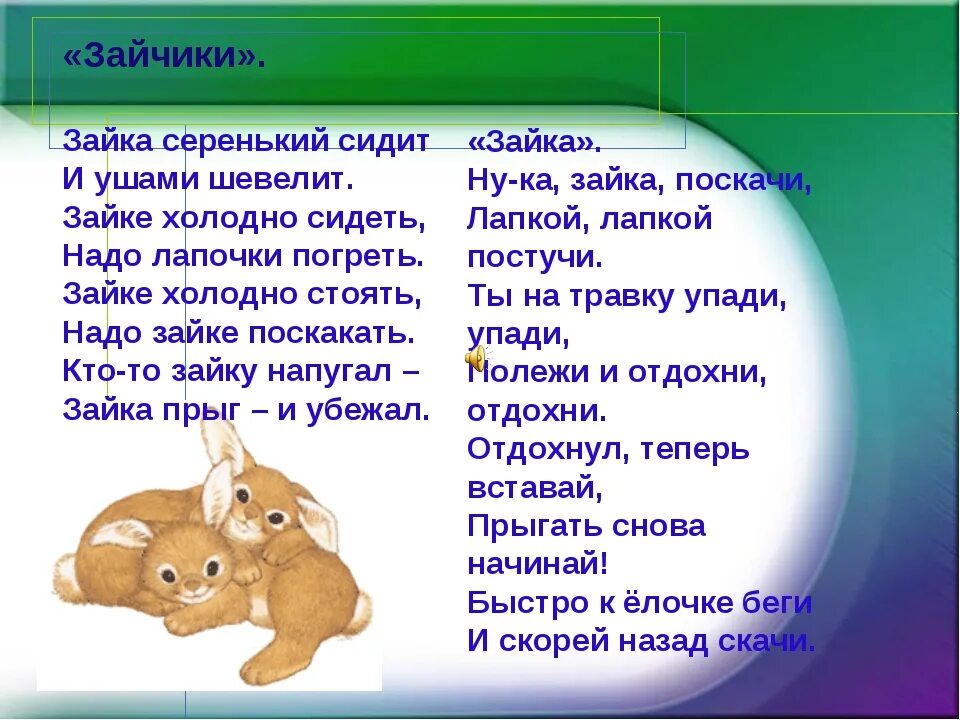 «Зайчики».

Зайка серенький сидит
И ушами шевелит.
Зайке холодно сидеть,
Надо лапочки погреть.
Зайке холодно стоять,
Надо зайке поскакать.
Кто-то зайку напугал –
Зайка прыг – и убежал.

«Зайка».
Ну-ка, зайка, поскачи,
Лапкой, лапкой постучи.
Ты на травку упади, упади,
Полежи и отдохни, отдохни.
Отдохнул, теперь вставай,
Прыгать снова начинай!
Быстро к ёлочке беги
И скорей назад скачи.